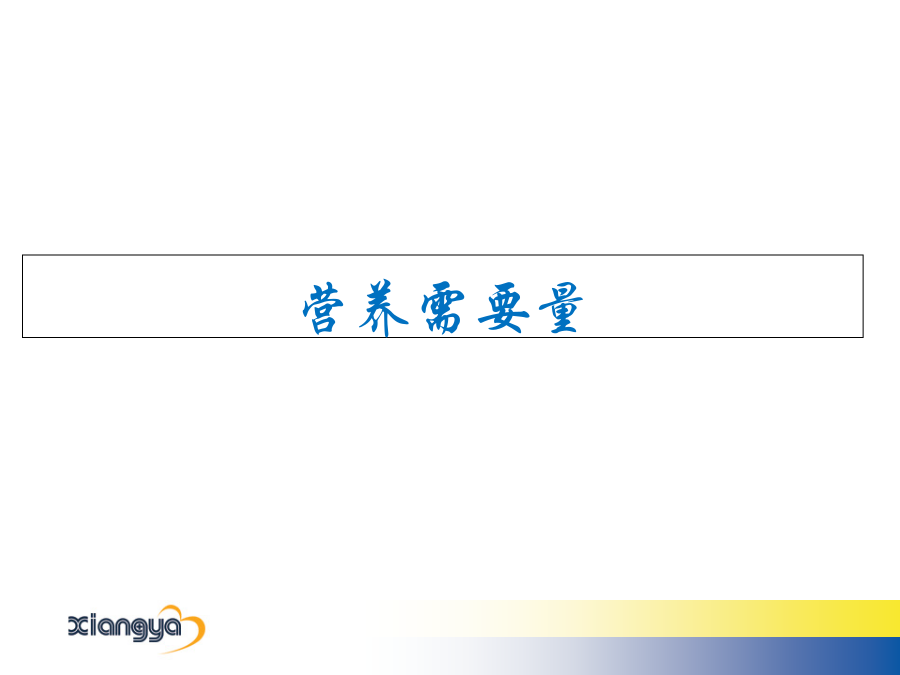 营养需要量

xiangya